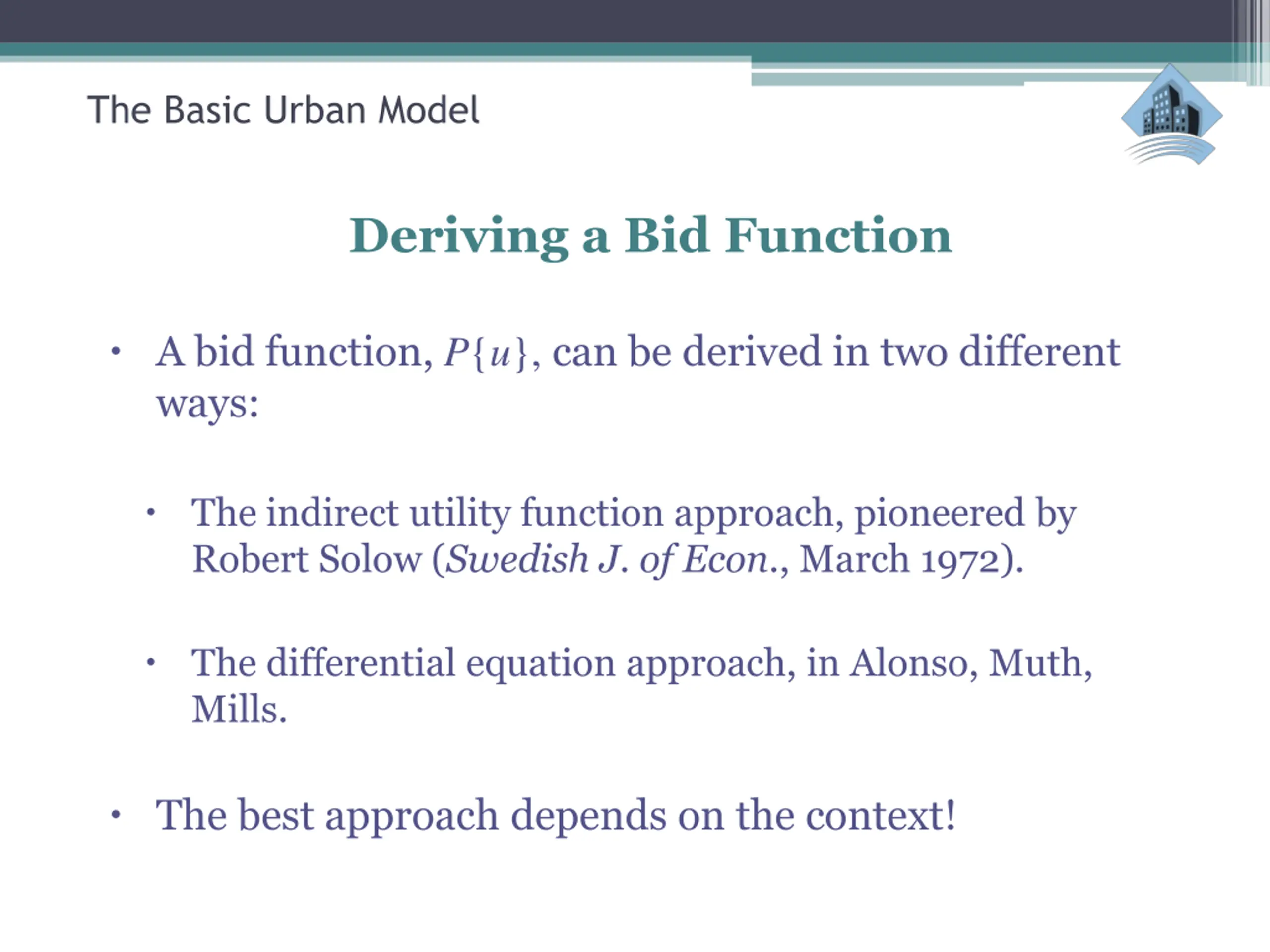 The Basic Urban Model

Deriving a Bid Function

• A bid function, $P\{u\}$, can be derived in two different ways:

• The indirect utility function approach, pioneered by Robert Solow (Swedish J. of Econ., March 1972).

• The differential equation approach, in Alonso, Muth, Mills.

• The best approach depends on the context!